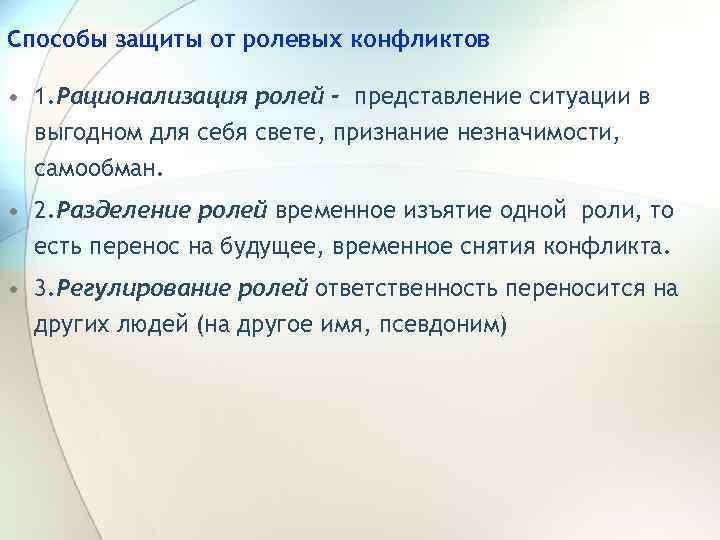 Способы защиты от ролевых конфликтов

• 1.Рационализация ролей - представление ситуации в выгодном для себя свете, признание незначимости, самообман.

• 2.Разделение ролей временное изъятие одной роли, то есть перенос на будущее, временное снятия конфликта.

• 3.Регулирование ролей ответственность переносится на других людей (на другое имя, псевдоним)